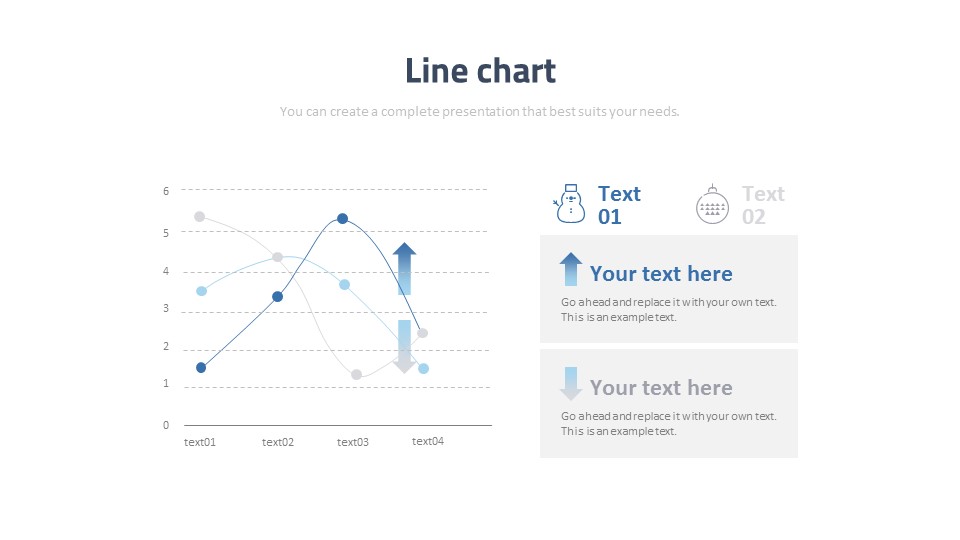 Line chart

You can create a complete presentation that best suits your needs.

6
5
4
3
2
1
0

text01 text02 text03 text04

Text 01

Text 02

Your text here

Go ahead and replace it with your own text. This is an example text.

Your text here

Go ahead and replace it with your own text. This is an example text.